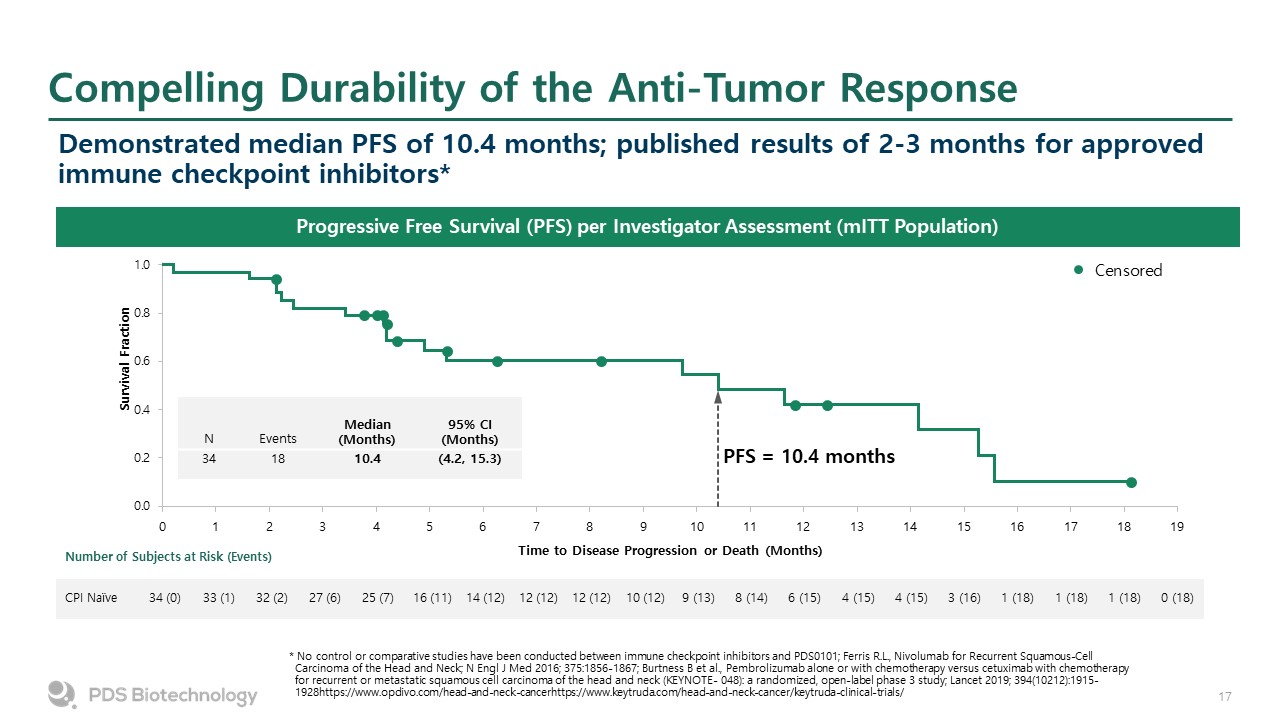 Compelling Durability of the Anti-Tumor Response

Demonstrated median PFS of 10.4 months; published results of 2-3 months for approved immune checkpoint inhibitors*

Progressive Free Survival (PFS) per Investigator Assessment (mITT Population)

Censored

Survival Fraction

1.0
0.8
0.6
0.4
0.2
0.0

| N | Events | Median (Months) | 95% CI (Months) |
|---|---|---|---|
| 34 | 18 | 10.4 | (4.2, 15.3) |

PFS = 10.4 months

0 1 2 3 4 5 6 7 8 9 10 11 12 13 14 15 16 17 18 19

Time to Disease Progression or Death (Months)

Number of Subjects at Risk (Events)

| CPI Naïve | 34 (0) | 33 (1) | 32 (2) | 27 (6) | 25 (7) | 16 (11) | 14 (12) | 12 (12) | 12 (12) | 10 (12) | 9 (13) | 8 (14) | 6 (15) | 4 (15) | 4 (15) | 3 (16) | 1 (18) | 1 (18) | 1 (18) | 0 (18) |
|---|---|---|---|---|---|---|---|---|---|---|---|---|---|---|---|---|---|---|---|---|

* No control or comparative studies have been conducted between immune checkpoint inhibitors and PDS0101; Ferris R.L, Nivolumab for Recurrent Squamous-Cell Carcinoma of the Head and Neck; N Engl J Med 2016; 375:1856-1867; Burtness B et al., Pembrolizumab alone or with chemotherapy versus cetuximab with chemotherapy for recurrent or metastatic squamous cell carcinoma of the head and neck (KEYNOTE- 048): a randomized, open-label phase 3 study; Lancet 2019; 394(10212):1915-1928https://www.opdivo.com/head-and-neck-cancerhttps://www.keytruda.com/head-and-neck-cancer/keytruda-clinical-trials/

PDS Biotechnology

17